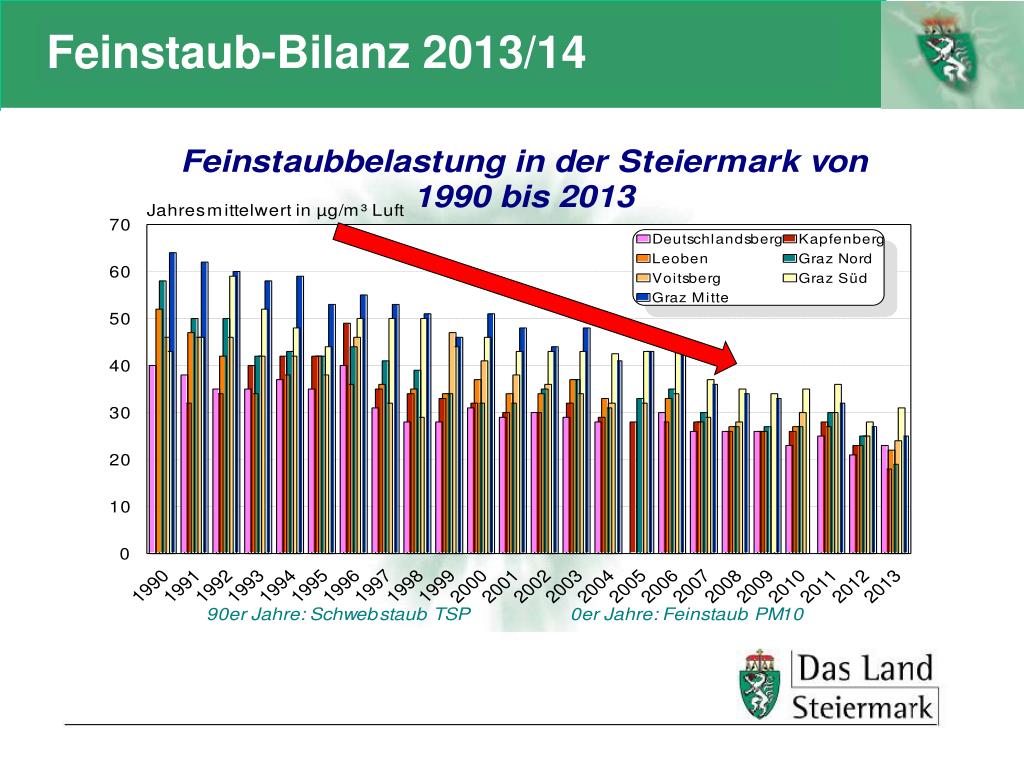 Feinstaub-Bilanz 2013/14

Feinstaubbelastung in der Steiermark von 1990 bis 2013

Jahresmittelwert in µg/m³ Luft

70
60
50
40
30
20
10
0

Deutschlandsberg
Kapfenberg
Leoben
Graz Nord
Voitsberg
Graz Süd
Graz Mitte

1990 1991 1992 1993 1994 1995 1996 1997 1998 1999 2000 2001 2002 2003 2004 2005 2006 2007 2008 2009 2010 2011 2012 2013

90er Jahre: Schwebstaub TSP
0er Jahre: Feinstaub PM10

Das Land
Steiermark